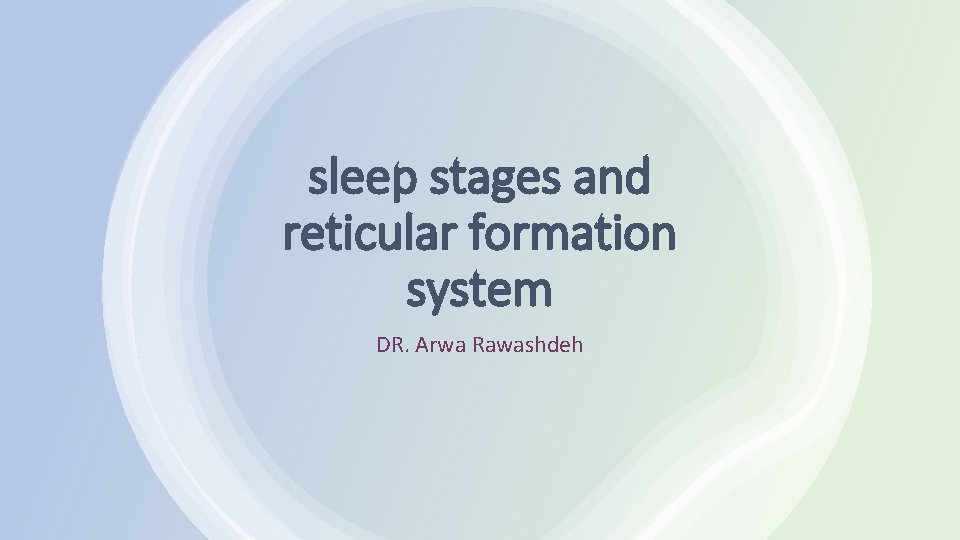 sleep stages and reticular formation system

DR. Arwa Rawashdeh